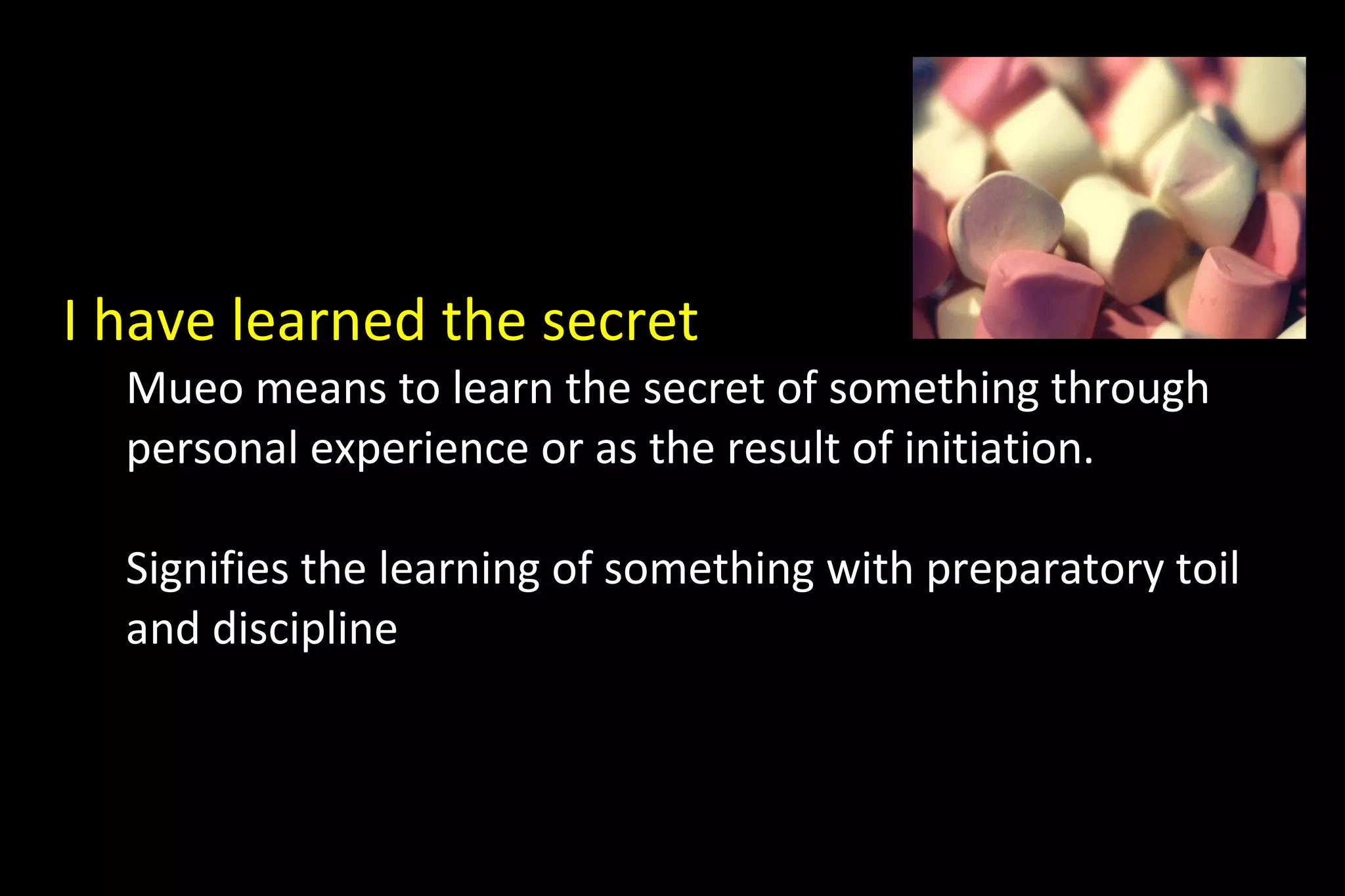 I have learned the secret

Mueo means to learn the secret of something through personal experience or as the result of initiation.

Signifies the learning of something with preparatory toil and discipline